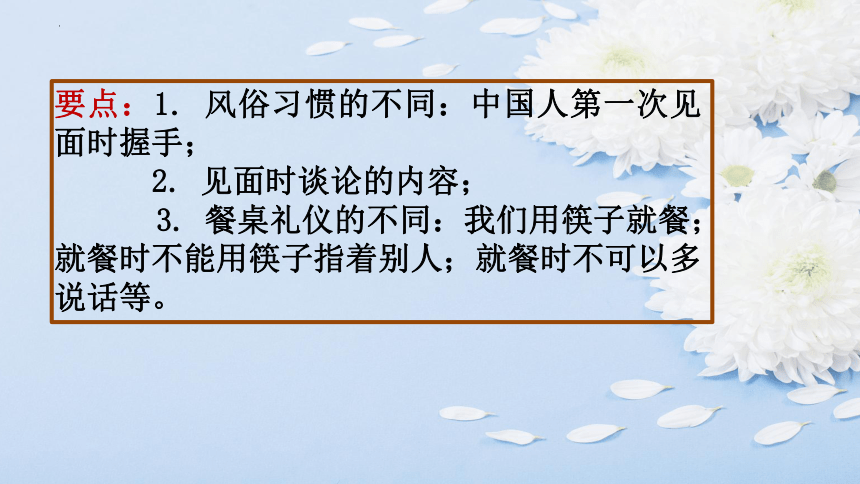 要点：1. 风俗习惯的不同：中国人第一次见面时握手；

2. 见面时谈论的内容；

3. 餐桌礼仪的不同：我们用筷子就餐；就餐时不能用筷子指着别人；就餐时不可以多说话等。